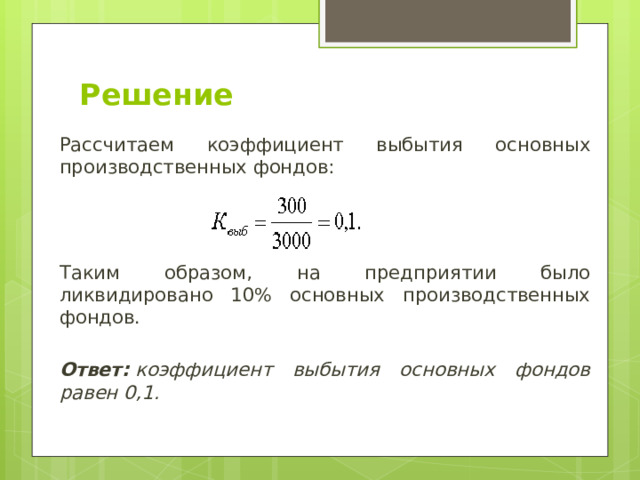 Решение

Рассчитаем коэффициент выбытия основных производственных фондов:

$K_{выб} = \frac{300}{3000} = 0,1.$

Таким образом, на предприятии было ликвидировано 10% основных производственных фондов.

Ответ: коэффициент выбытия основных фондов равен 0,1.